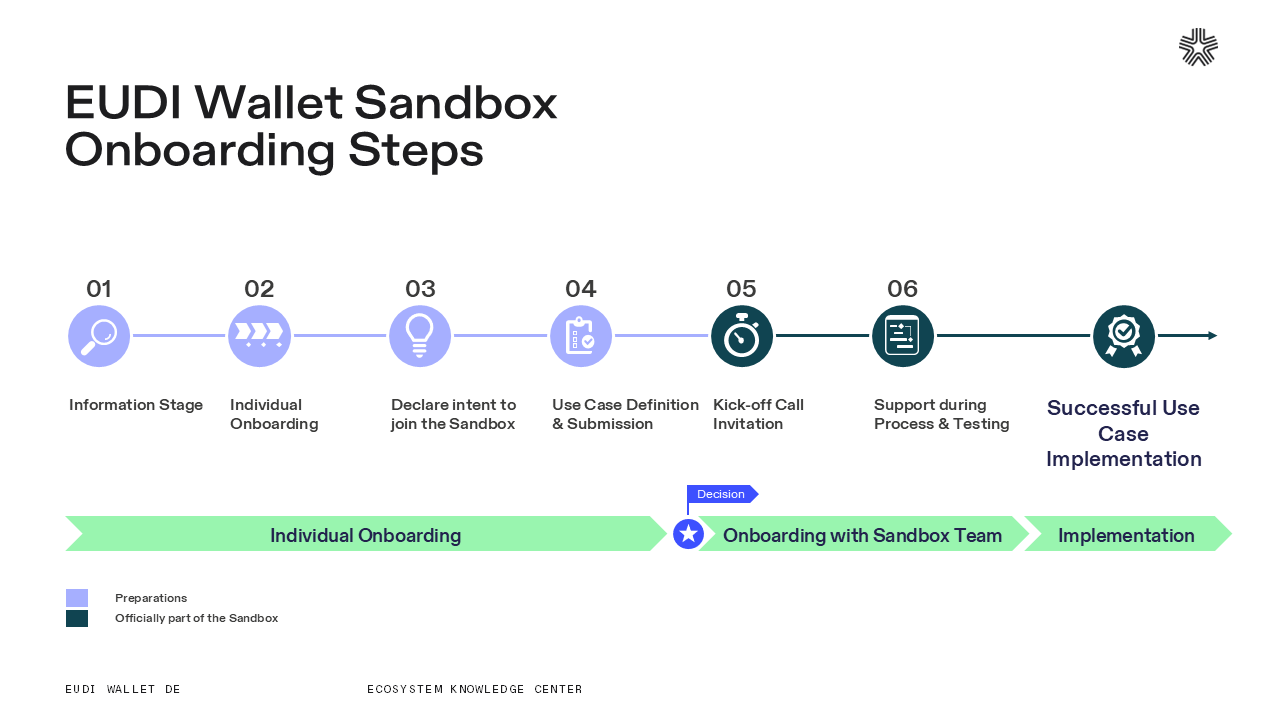 EUDI Wallet Sandbox Onboarding Steps

01

Information Stage

02

Individual Onboarding

03

Declare intent to join the Sandbox

04

Use Case Definition & Submission

05

Kick-off Call Invitation

06

Support during Process & Testing

Successful Use Case Implementation

Decision

Individual Onboarding

Onboarding with Sandbox Team

Implementation

Preparations

Officially part of the Sandbox

EUDI WALLET DE

ECOSYSTEM KNOWLEDGE CENTER